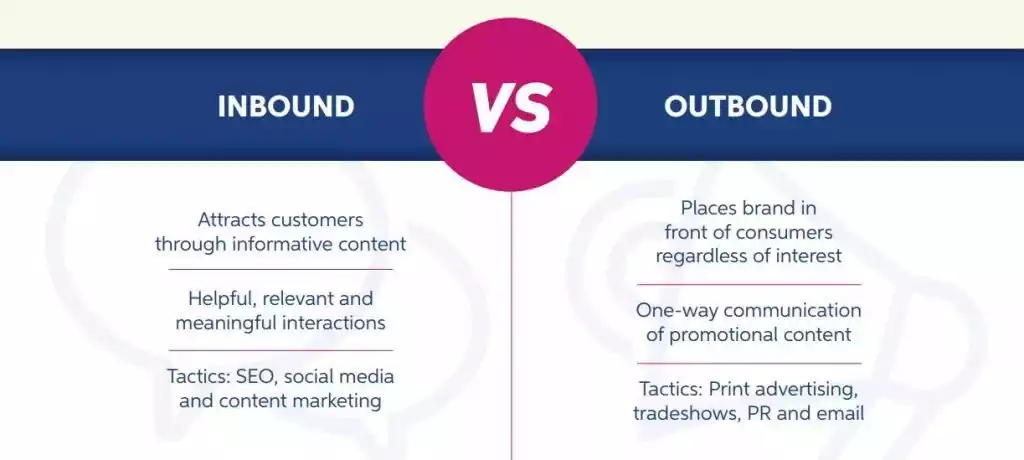 INBOUND

VS

OUTBOUND

Attracts customers through informative content

Helpful, relevant and meaningful interactions

Tactics: SEO, social media and content marketing

Places brand in front of consumers regardless of interest

One-way communication of promotional content

Tactics: Print advertising, tradeshows, PR and email